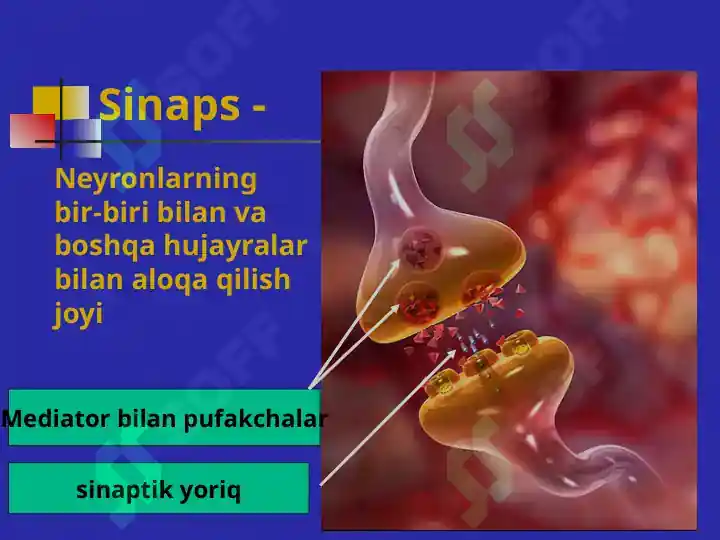 Sinaps -

Neyronlarning bir-biri bilan va boshqa hujayralar bilan aloqa qilish joyi

Mediator bilan pufakchalar

sinaptik yoriq